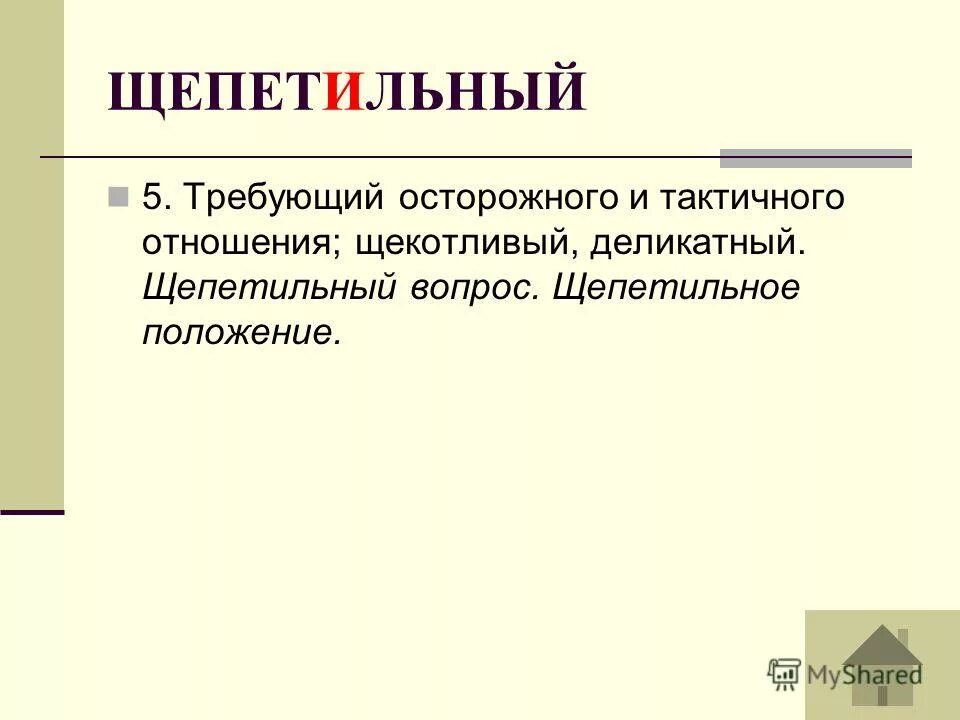 ЩЕПЕТИЛЬНЫЙ

5. Требующий осторожного и тактичного отношения; щекотливый, деликатный. Щепетильный вопрос. Щепетильное положение.

MyShared